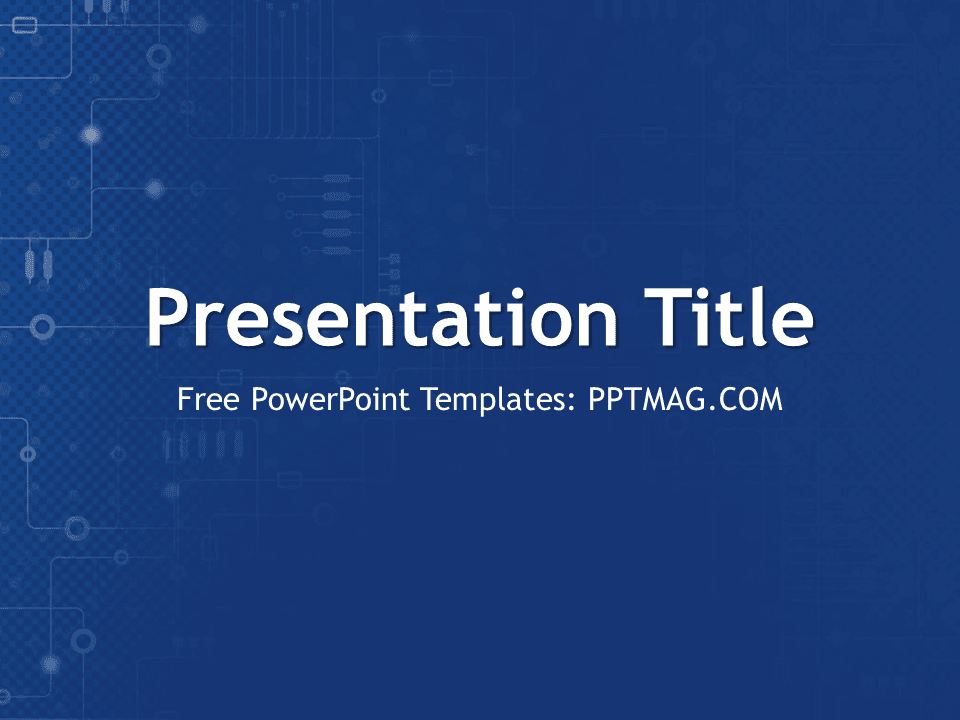 Presentation Title

Free PowerPoint Templates: PPTMAG.COM